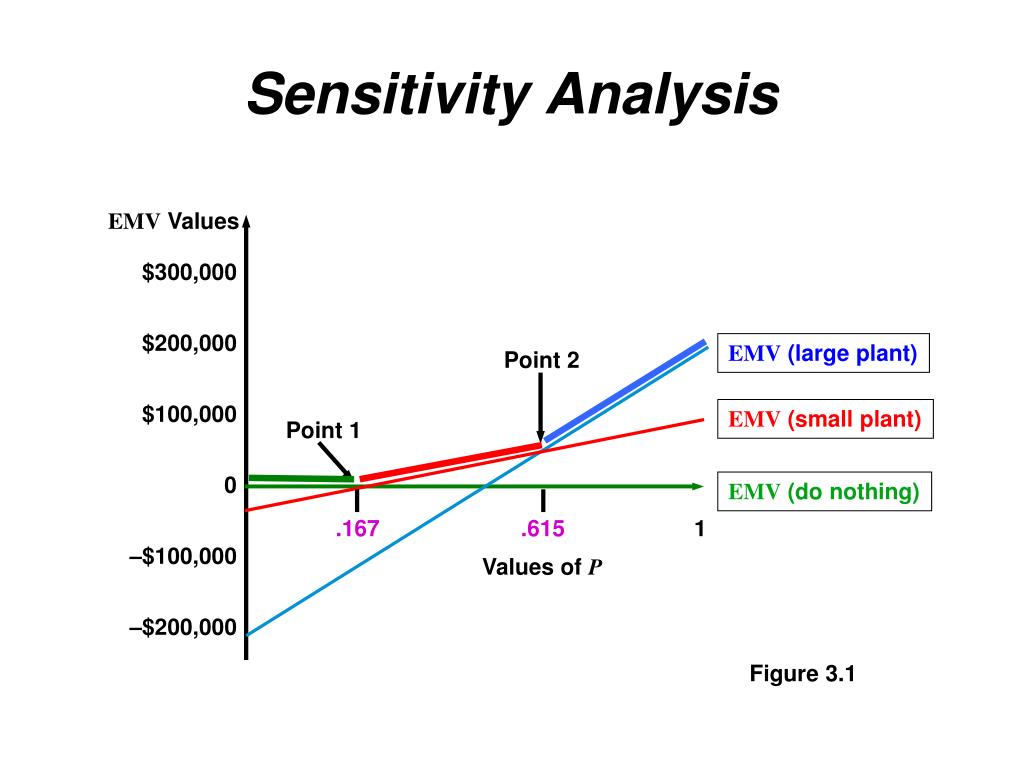 Sensitivity Analysis

EMV Values

$300,000

$200,000

$100,000

0

–$100,000

–$200,000

Point 1

Point 2

.167

.615

1

Values of $P$

EMV (large plant)

EMV (small plant)

EMV (do nothing)

Figure 3.1